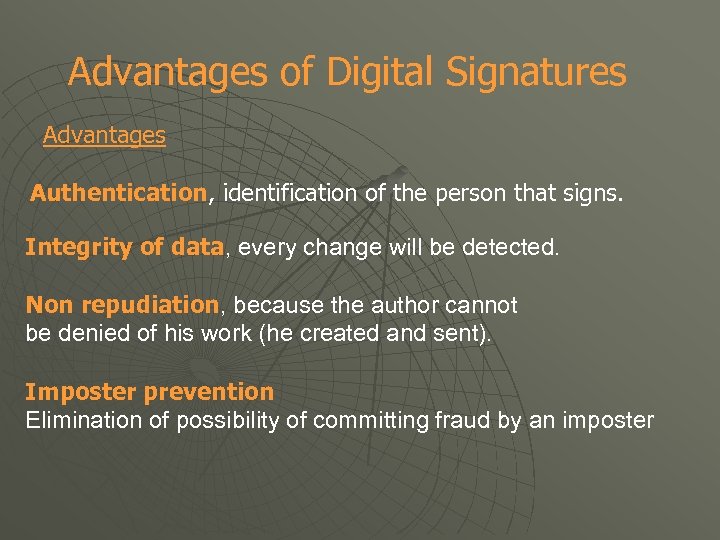 Advantages of Digital Signatures

Advantages

Authentication, identification of the person that signs.

Integrity of data, every change will be detected.

Non repudiation, because the author cannot be denied of his work (he created and sent).

Imposter prevention
Elimination of possibility of committing fraud by an imposter